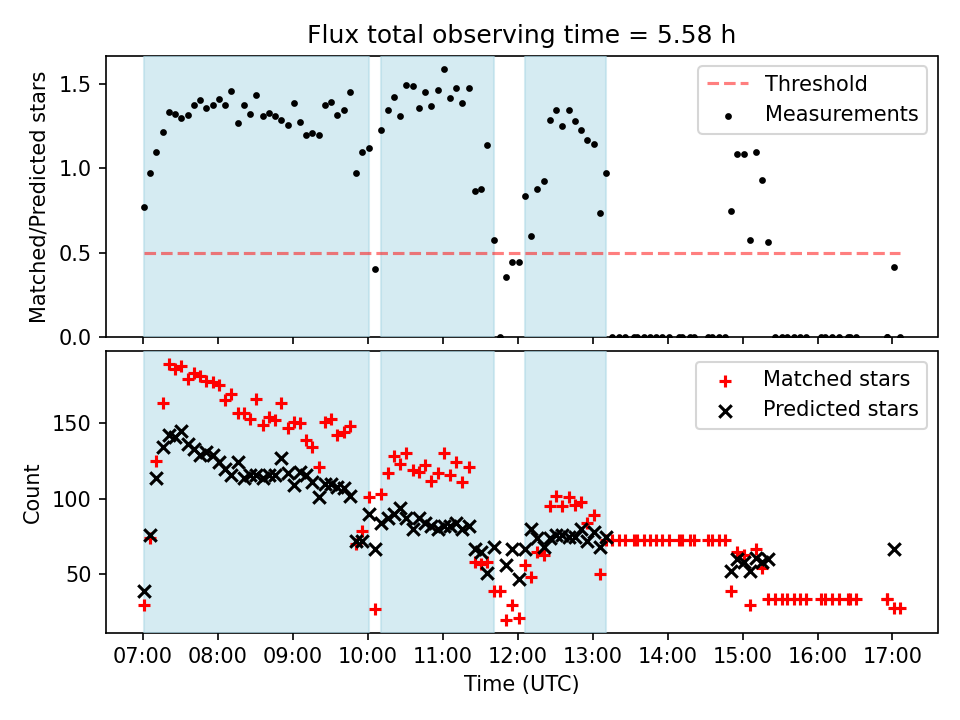 Flux total observing time = 5.58 h

Matched/Predicted stars

1.5
1.0
0.5
0.0

Threshold
Measurements

Count

150
100
50

Matched stars
Predicted stars

07:00 08:00 09:00 10:00 11:00 12:00 13:00 14:00 15:00 16:00 17:00

Time (UTC)